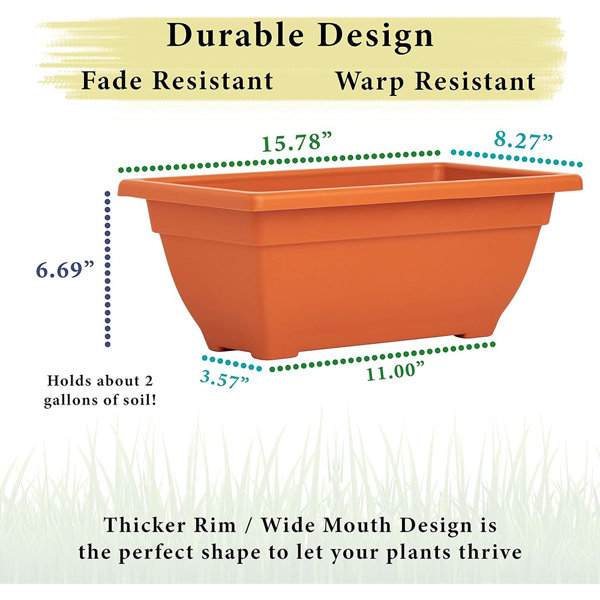 Durable Design

Fade Resistant Warp Resistant

15.78”

8.27”

6.69”

3.57”

11.00”

Holds about 2 gallons of soil!

Thicker Rim / Wide Mouth Design is the perfect shape to let your plants thrive